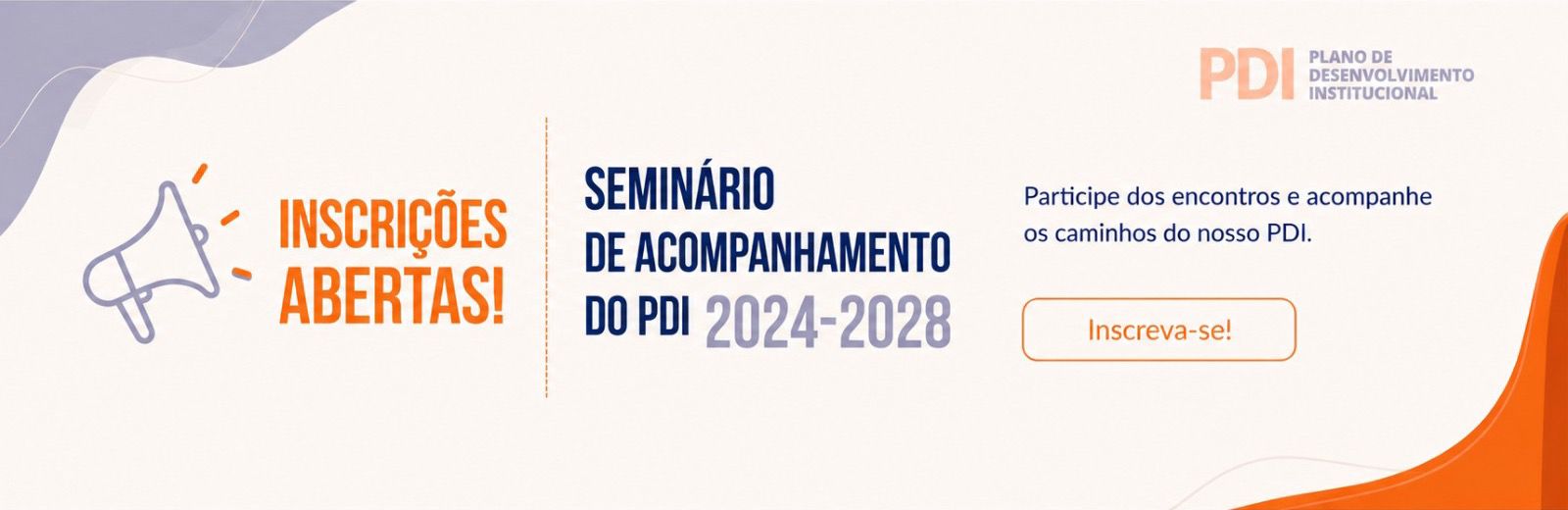 PDI PLANO DE DESENVOLVIMENTO INSTITUCIONAL

INSCRIÇÕES ABERTAS!

SEMINÁRIO DE ACOMPANHAMENTO DO PDI 2024-2028

Participe dos encontros e acompanhe os caminhos do nosso PDI.

Inscreva-se!